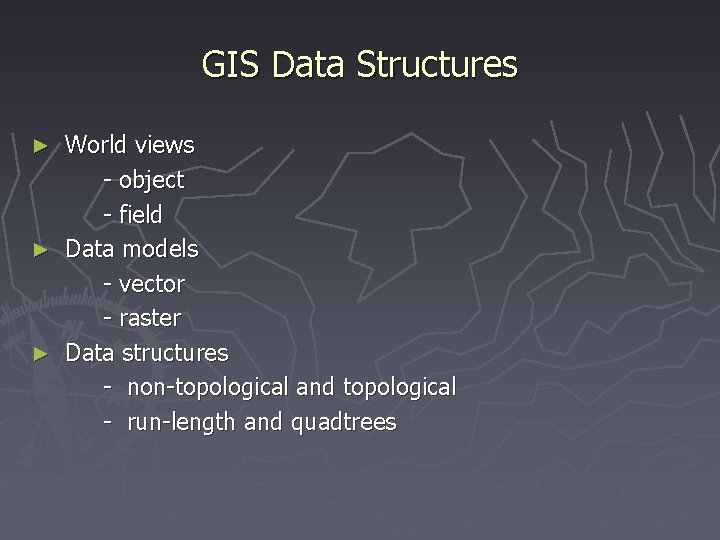 GIS Data Structures

► World views
- object
- field

► Data models
- vector
- raster

► Data structures
- non-topological and topological
- run-length and quadtrees